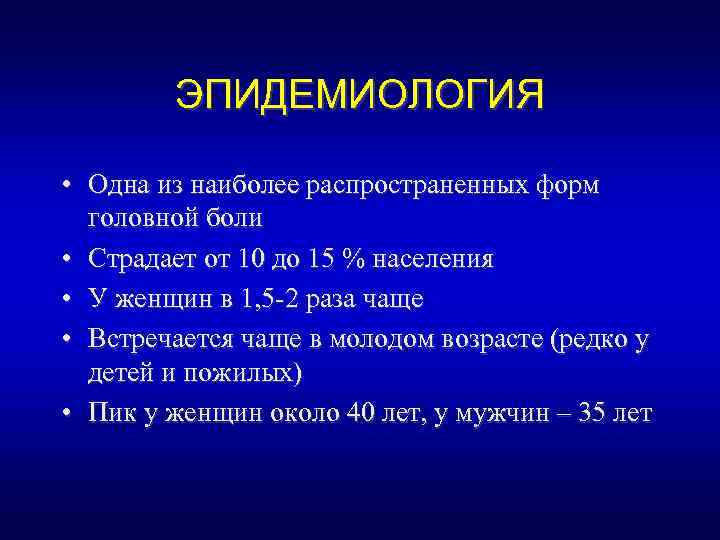 ЭПИДЕМИОЛОГИЯ

• Одна из наиболее распространенных форм головной боли
• Страдает от 10 до 15 % населения
• У женщин в 1,5-2 раза чаще
• Встречается чаще в молодом возрасте (редко у детей и пожилых)
• Пик у женщин около 40 лет, у мужчин – 35 лет